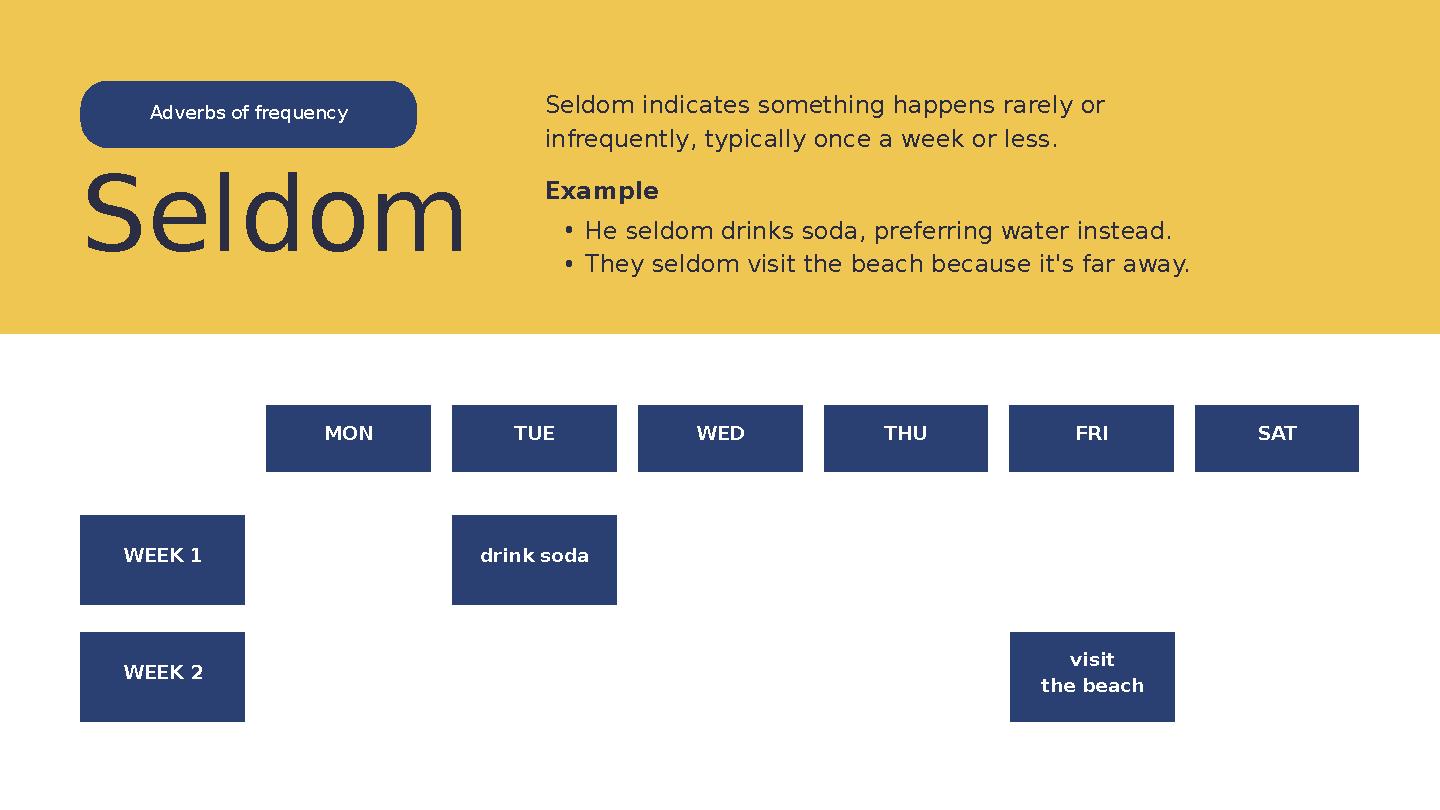 Adverbs of frequency

Seldom

Seldom indicates something happens rarely or infrequently, typically once a week or less.

Example

• He seldom drinks soda, preferring water instead.
• They seldom visit the beach because it's far away.

| | MON | TUE | WED | THU | FRI | SAT |
|---|---|---|---|---|---|---|
| WEEK 1 | | drink soda | | | | |
| WEEK 2 | | | | | visit the beach | |